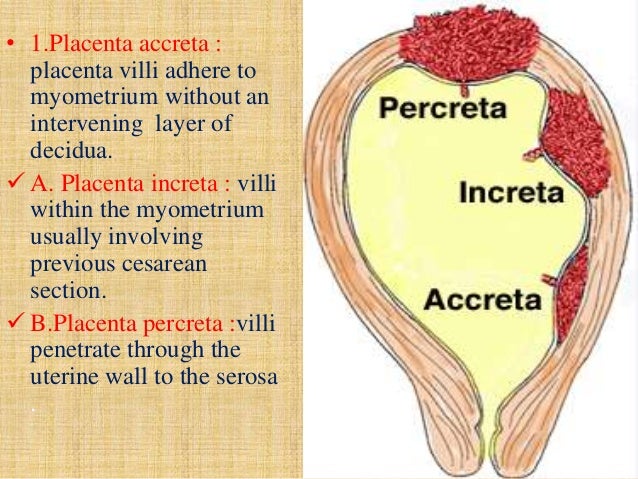 • 1.Placenta accreta : placenta villi adhere to myometrium without an intervening layer of decidua.

✓ A. Placenta increta : villi within the myometrium usually involving previous cesarean section.

✓ B.Placenta percreta :villi penetrate through the uterine wall to the serosa

.

Percreta

Increta

Accreta